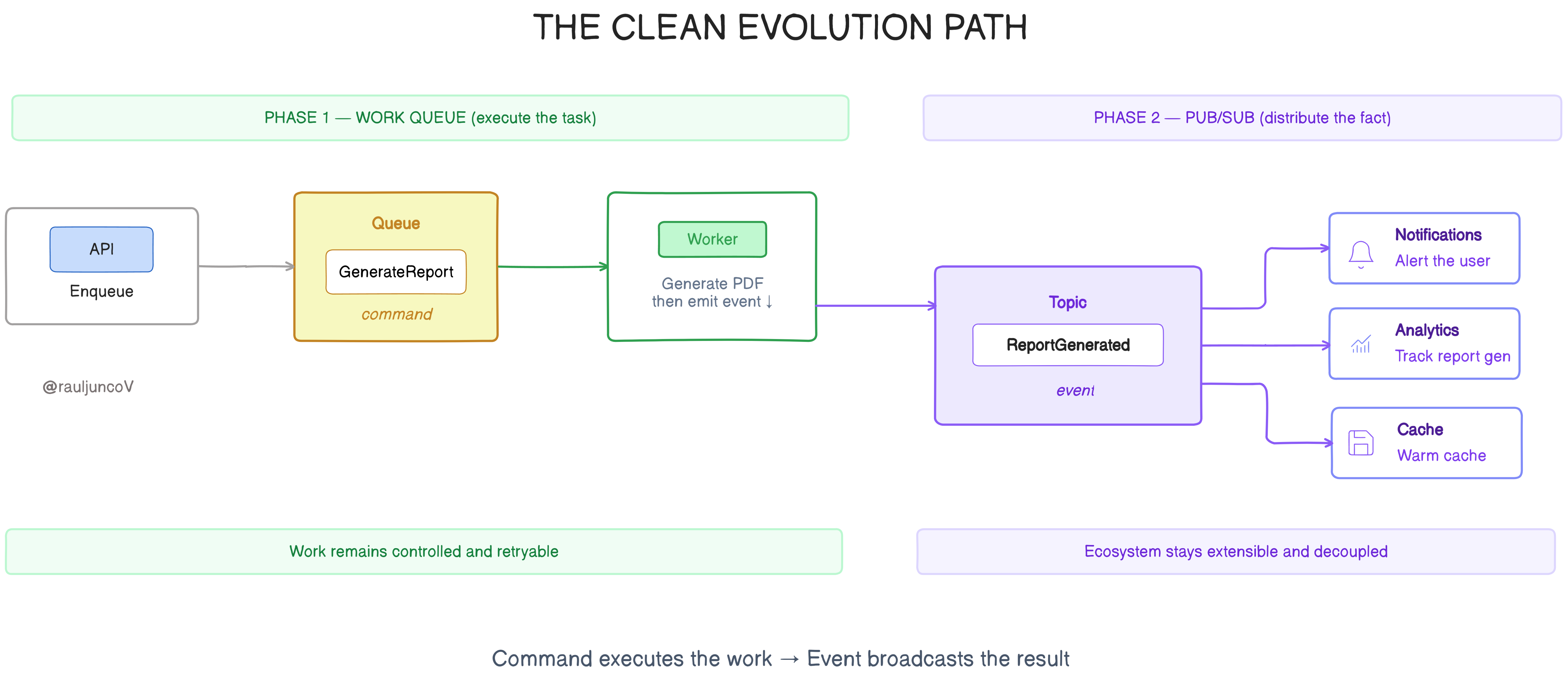 THE CLEAN EVOLUTION PATH

PHASE 1 — WORK QUEUE (execute the task)

PHASE 2 — PUB/SUB (distribute the fact)

API
Enqueue

Queue
GenerateReport
command

Worker
Generate PDF
then emit event ↓

Topic
ReportGenerated
event

Notifications
Alert the user

Analytics
Track report gen

Cache
Warm cache

@rauljuncoV

Work remains controlled and retryable

Ecosystem stays extensible and decoupled

Command executes the work → Event broadcasts the result